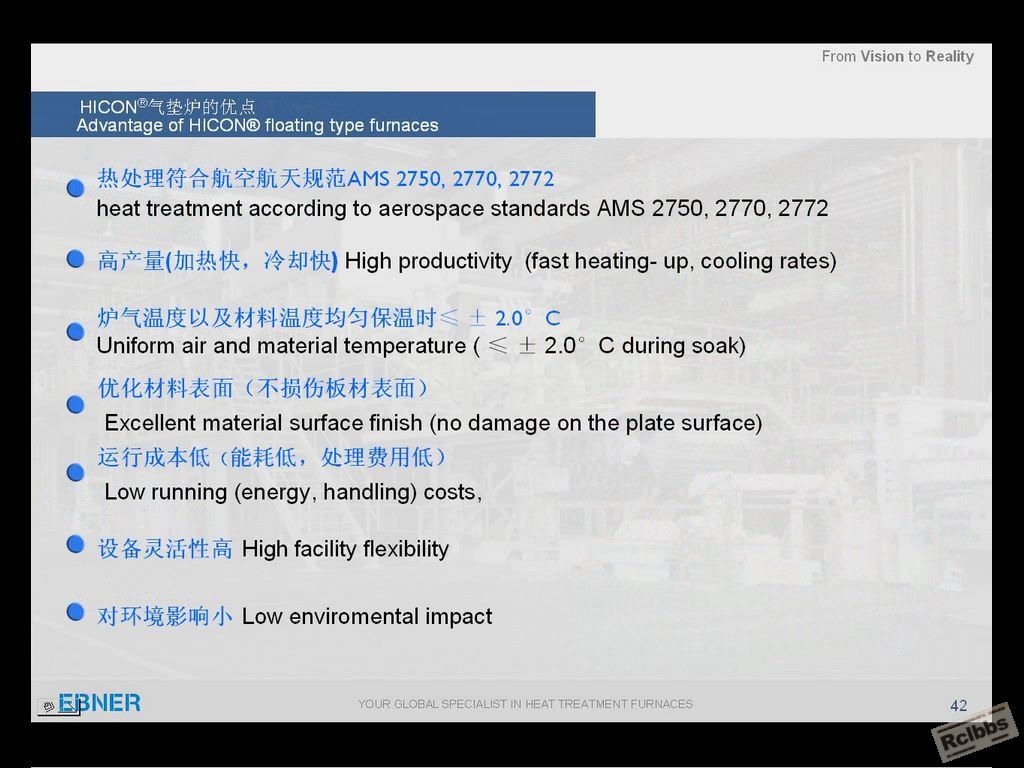 From Vision to Reality

HICON®气垫炉的优点
Advantage of HICON® floating type furnaces

热处理符合航空航天规范AMS 2750, 2770, 2772
heat treatment according to aerospace standards AMS 2750, 2770, 2772

高产量(加热快，冷却快) High productivity (fast heating- up, cooling rates)

炉气温度以及材料温度均匀保温时≤ ± 2.0° C
Uniform air and material temperature ( ≤ ± 2.0° C during soak)

优化材料表面（不损伤板材表面）
Excellent material surface finish (no damage on the plate surface)

运行成本低（能耗低，处理费用低）
Low running (energy, handling) costs,

设备灵活性高 High facility flexibility

对环境影响小 Low enviromental impact

EBNER

YOUR GLOBAL SPECIALIST IN HEAT TREATMENT FURNACES

42

Rclbbs